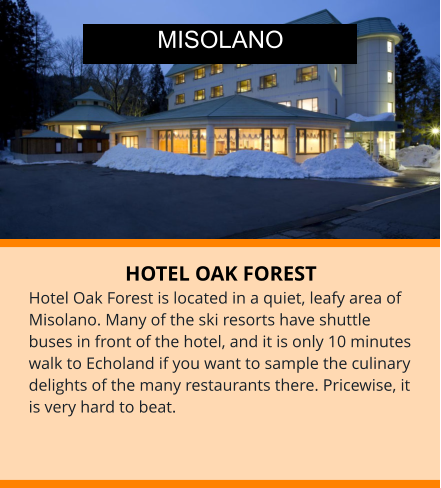 MISOLANO

HOTEL OAK FOREST

Hotel Oak Forest is located in a quiet, leafy area of Misolano. Many of the ski resorts have shuttle buses in front of the hotel, and it is only 10 minutes walk to Echoland if you want to sample the culinary delights of the many restaurants there. Pricewise, it is very hard to beat.